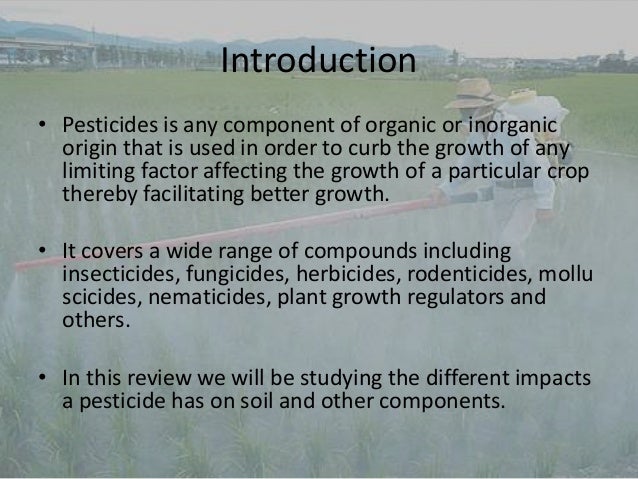 Introduction

• Pesticides is any component of organic or inorganic origin that is used in order to curb the growth of any limiting factor affecting the growth of a particular crop thereby facilitating better growth.

• It covers a wide range of compounds including insecticides, fungicides, herbicides, rodenticides, mollu scicides, nematicides, plant growth regulators and others.

• In this review we will be studying the different impacts a pesticide has on soil and other components.